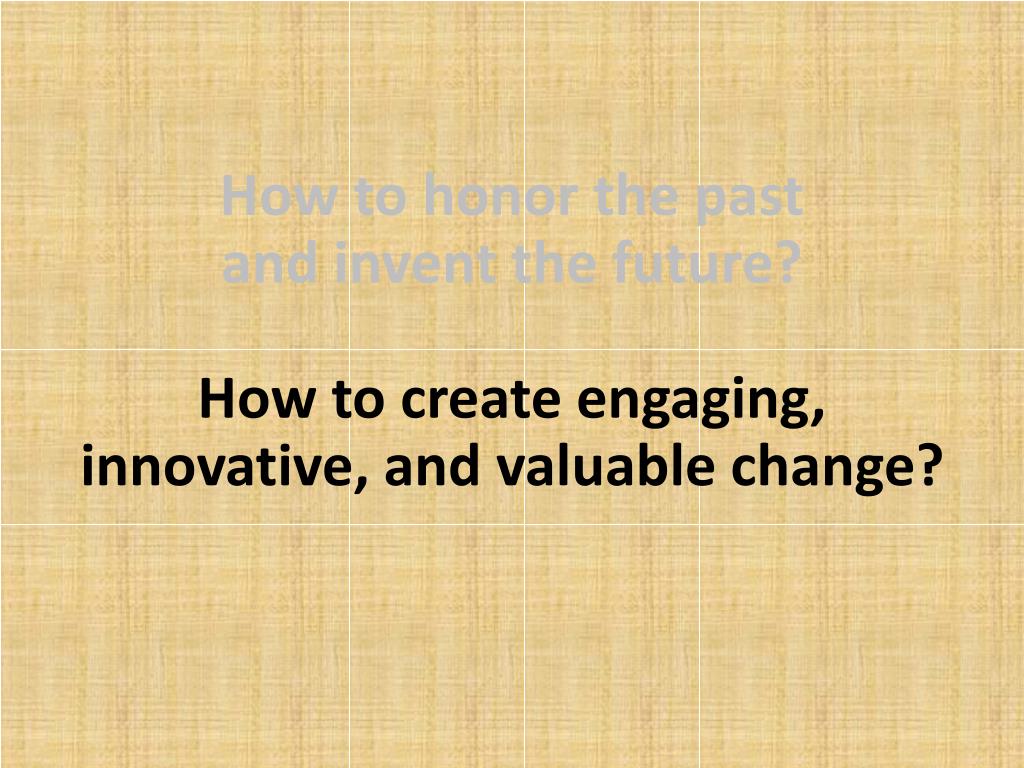 How to honor the past and invent the future?

How to create engaging, innovative, and valuable change?